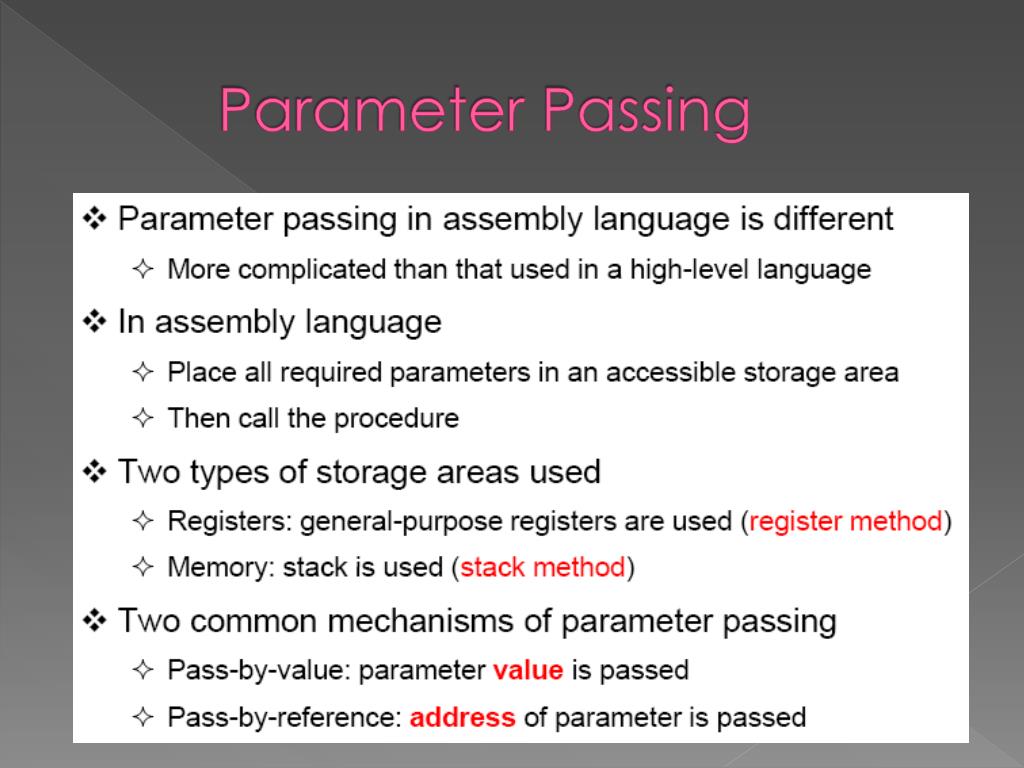 Parameter Passing

❖ Parameter passing in assembly language is different
✧ More complicated than that used in a high-level language

❖ In assembly language
✧ Place all required parameters in an accessible storage area
✧ Then call the procedure

❖ Two types of storage areas used
✧ Registers: general-purpose registers are used (register method)
✧ Memory: stack is used (stack method)

❖ Two common mechanisms of parameter passing
✧ Pass-by-value: parameter value is passed
✧ Pass-by-reference: address of parameter is passed